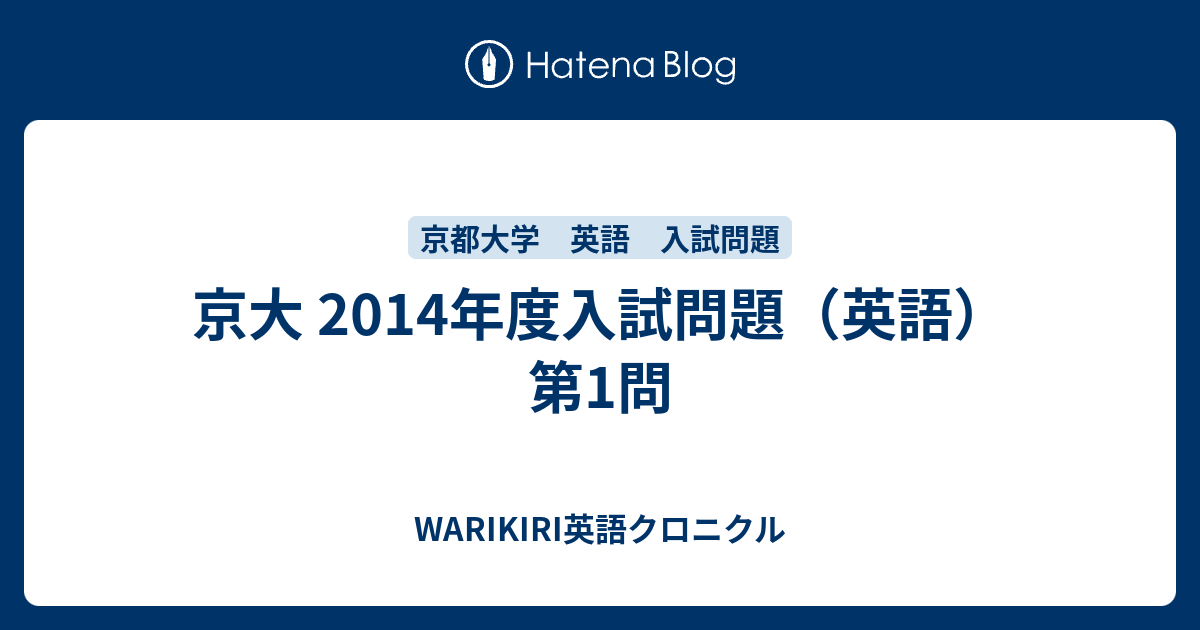 Hatena Blog

京都大学　英語　入試問題

京大 2014年度入試問題（英語）第1問

WARIKIRI英語クロニクル